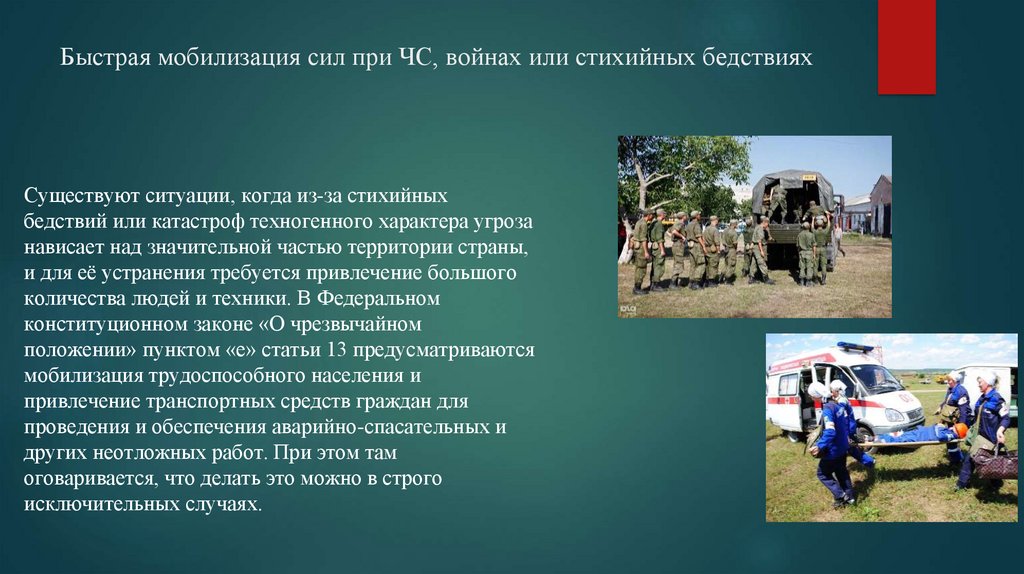 Быстрая мобилизация сил при ЧС, войнах или стихийных бедствиях

Существуют ситуации, когда из-за стихийных бедствий или катастроф техногенного характера угроза нависает над значительной частью территории страны, и для её устранения требуется привлечение большого количества людей и техники. В Федеральном конституционном законе «О чрезвычайном положении» пунктом «е» статьи 13 предусматриваются мобилизация трудоспособного населения и привлечение транспортных средств граждан для проведения и обеспечения аварийно-спасательных и других неотложных работ. При этом там оговаривается, что делать это можно в строго исключительных случаях.